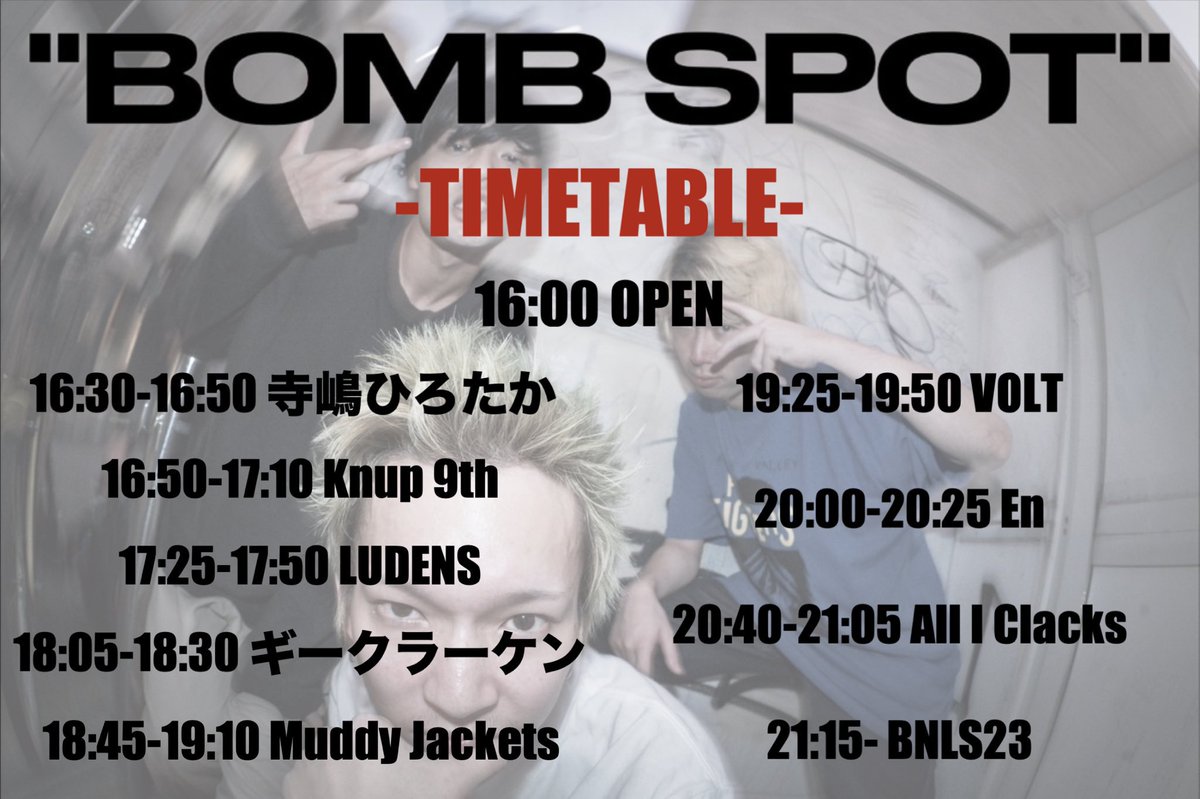 "BOMB SPOT"

-TIMETABLE-

16:00 OPEN

16:30-16:50 寺嶋ひろたか

16:50-17:10 Knup 9th

17:25-17:50 LUDENS

18:05-18:30 ギークラーケン

18:45-19:10 Muddy Jackets

19:25-19:50 VOLT

20:00-20:25 En

20:40-21:05 All I Clacks

21:15- BNLS23